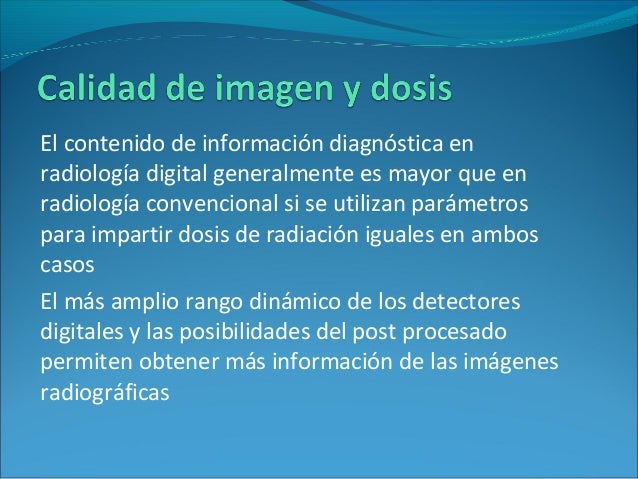 Calidad de imagen y dosis

El contenido de información diagnóstica en radiología digital generalmente es mayor que en radiología convencional si se utilizan parámetros para impartir dosis de radiación iguales en ambos casos

El más amplio rango dinámico de los detectores digitales y las posibilidades del post procesado permiten obtener más información de las imágenes radiográficas